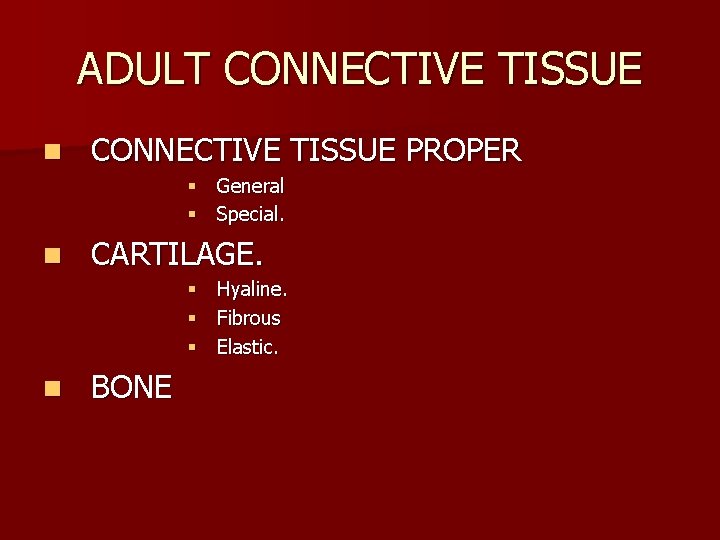 ADULT CONNECTIVE TISSUE

- CONNECTIVE TISSUE PROPER
  - General
  - Special.
- CARTILAGE.
  - Hyaline.
  - Fibrous
  - Elastic.
- BONE